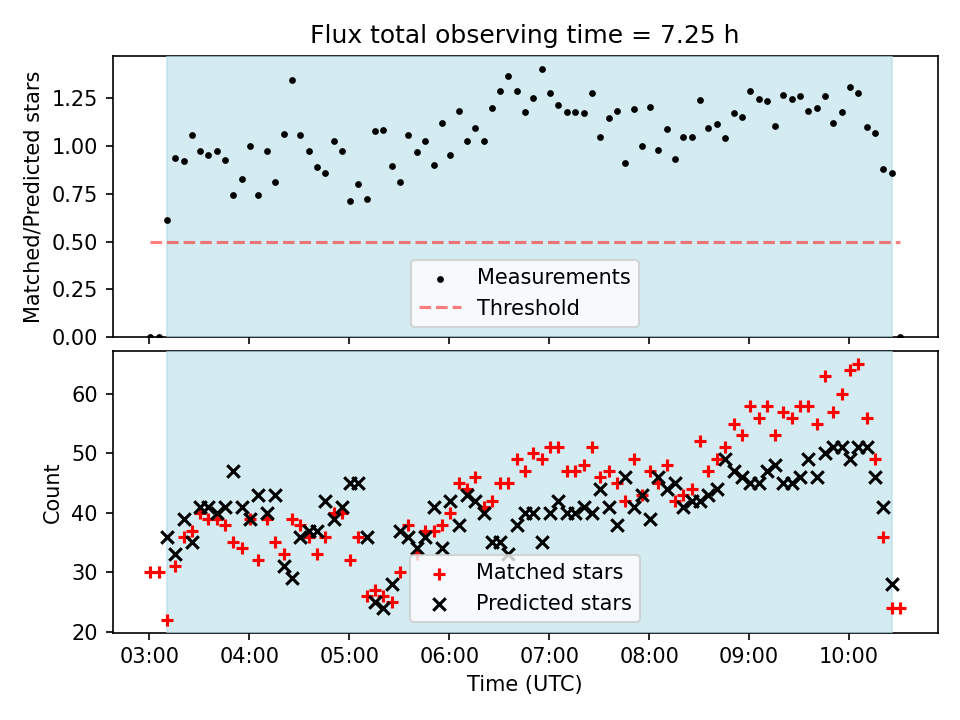 Flux total observing time = 7.25 h

Matched/Predicted stars

1.25
1.00
0.75
0.50
0.25
0.00

Measurements
Threshold

Count

60
50
40
30
20

Matched stars
Predicted stars

03:00 04:00 05:00 06:00 07:00 08:00 09:00 10:00

Time (UTC)